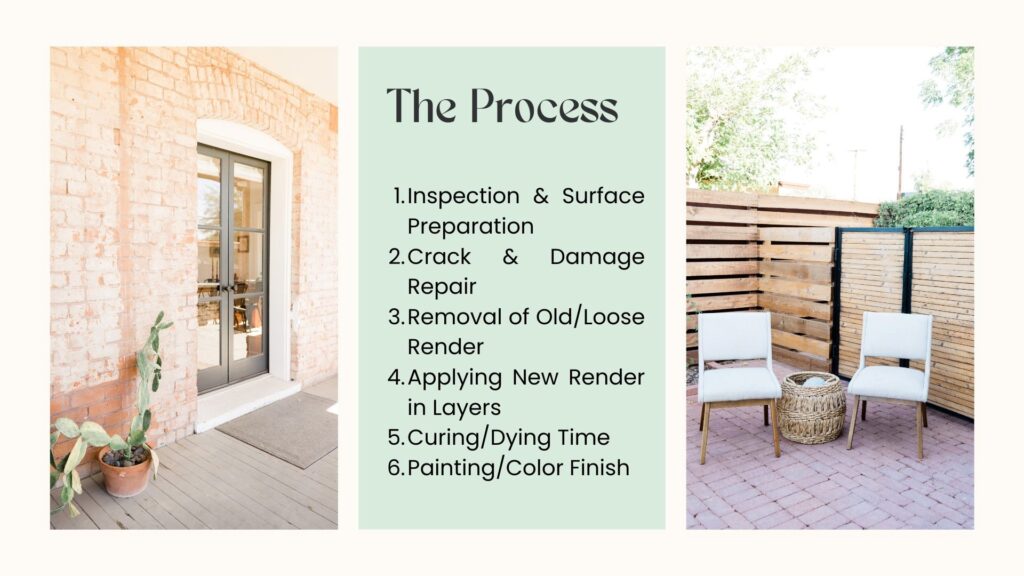 The Process

1. Inspection & Surface Preparation
2. Crack & Damage Repair
3. Removal of Old/Loose Render
4. Applying New Render in Layers
5. Curing/Dying Time
6. Painting/Color Finish